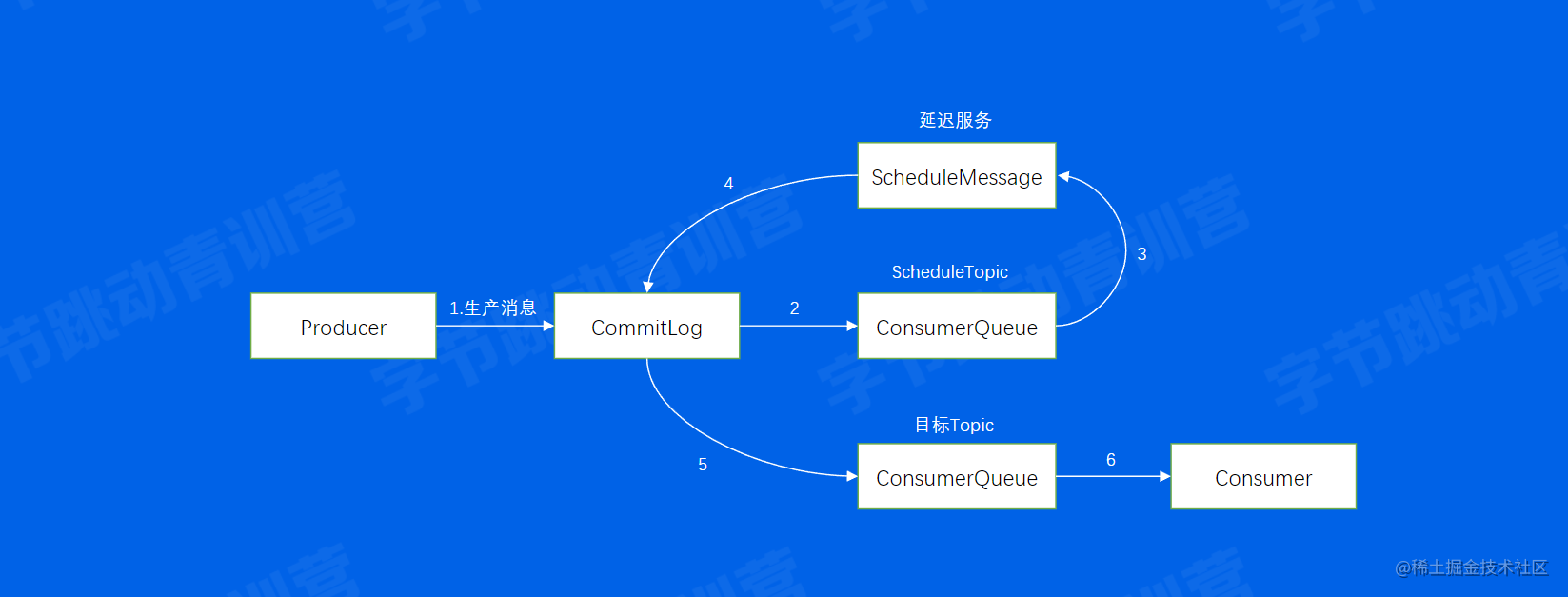 延迟服务

ScheduleMessage

4

3

ScheduleTopic

Producer

1.生产消息

CommitLog

2

ConsumerQueue

目标Topic

5

ConsumerQueue

6

Consumer

字节跳动青训营

@稀土掘金技术社区